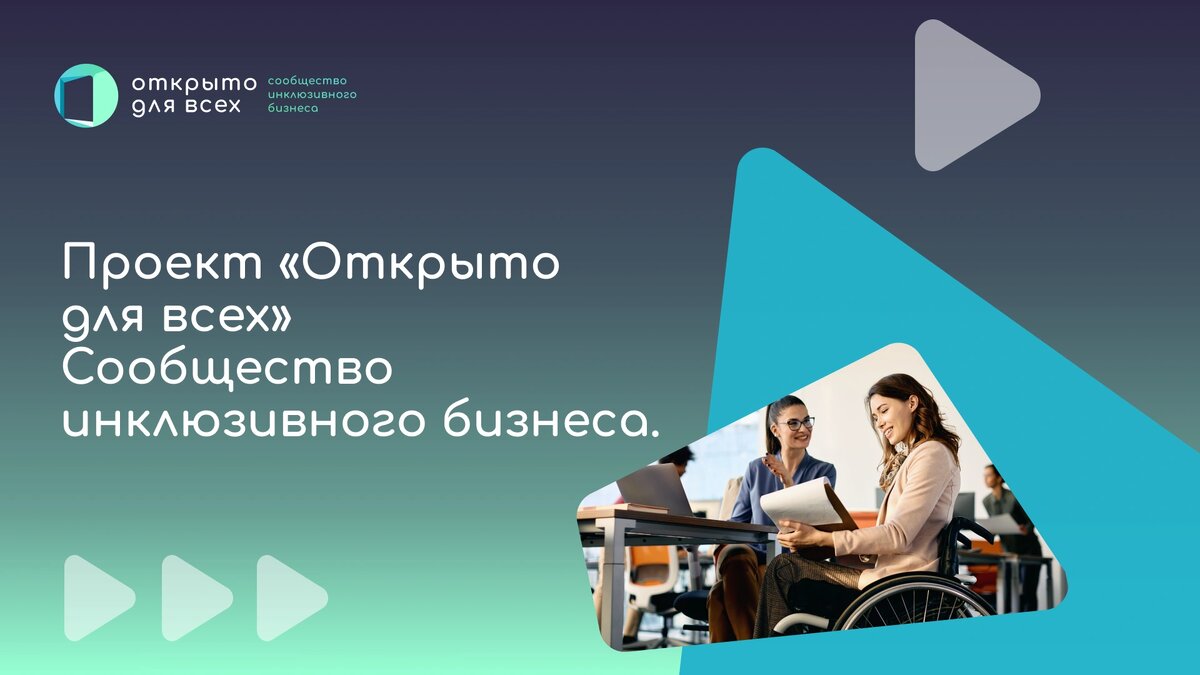 открыто для всех

сообщество инклюзивного бизнеса

Проект «Открыто для всех» Сообщество инклюзивного бизнеса.